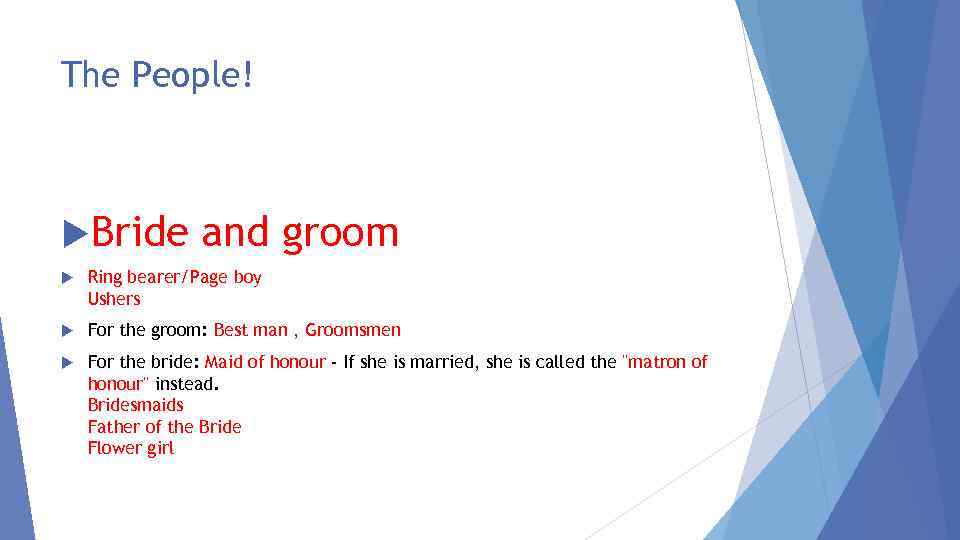 The People!

Bride and groom

Ring bearer/Page boy
Ushers

For the groom: Best man , Groomsmen

For the bride: Maid of honour - If she is married, she is called the "matron of honour" instead.
Bridesmaids
Father of the Bride
Flower girl